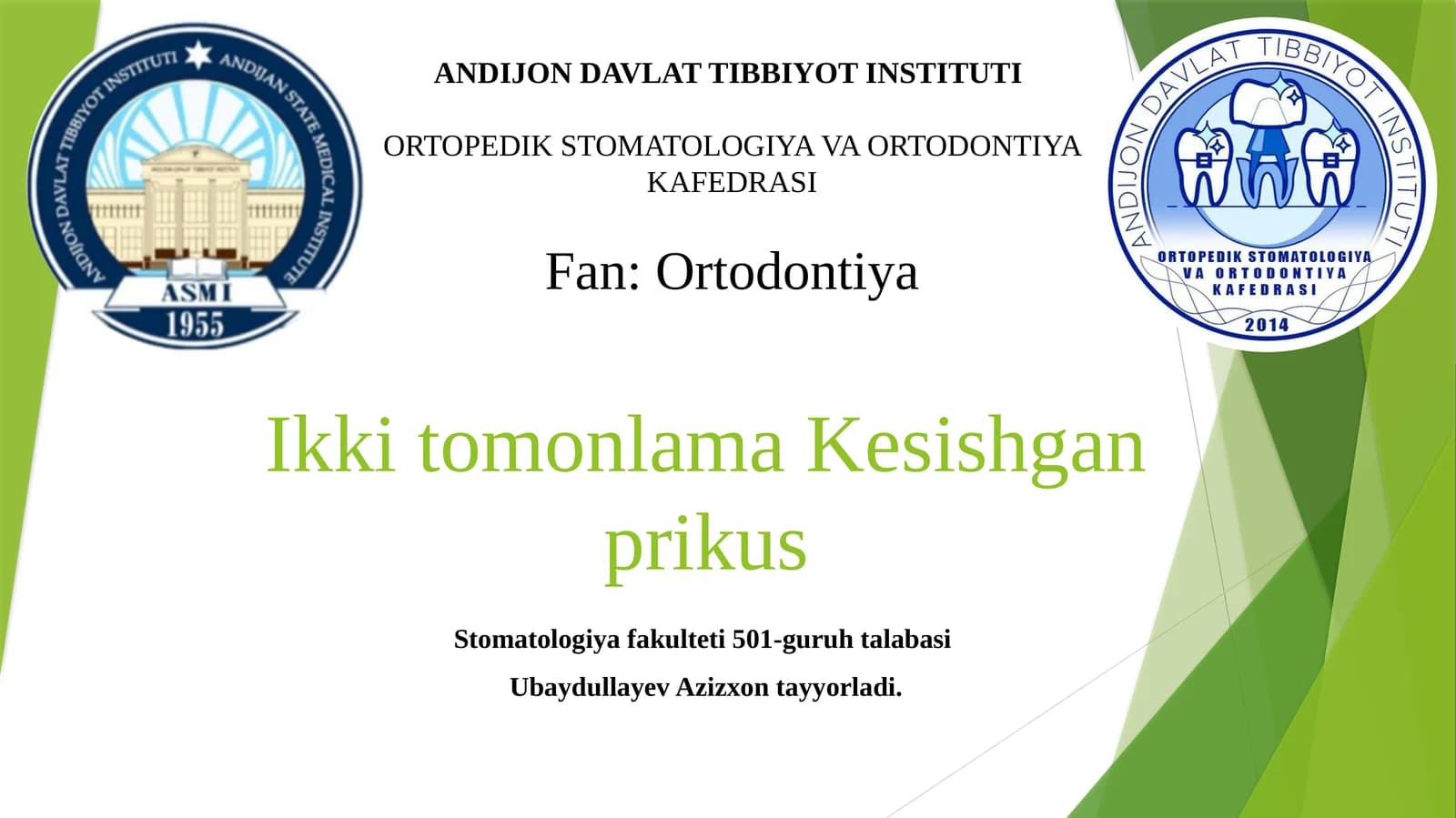 ANDIJON DAVLAT TIBBIYOT INSTITUTI ANDIJAN STATE MEDICAL INSTITUTE
ASMI
1955

ANDIJON DAVLAT TIBBIYOT INSTITUTI

ORTOPEDIK STOMATOLOGIYA VA ORTODONTIYA KAFEDRASI

Fan: Ortodontiya

ANDIJON DAVLAT TIBBIYOT INSTITUTI
ORTOPEDIK STOMATOLOGIYA VA ORTODONTIYA KAFEDRASI
2014

Ikki tomonlama Kesishgan prikus

Stomatologiya fakulteti 501-guruh talabasi

Ubaydullayev Azizxon tayyorladi.